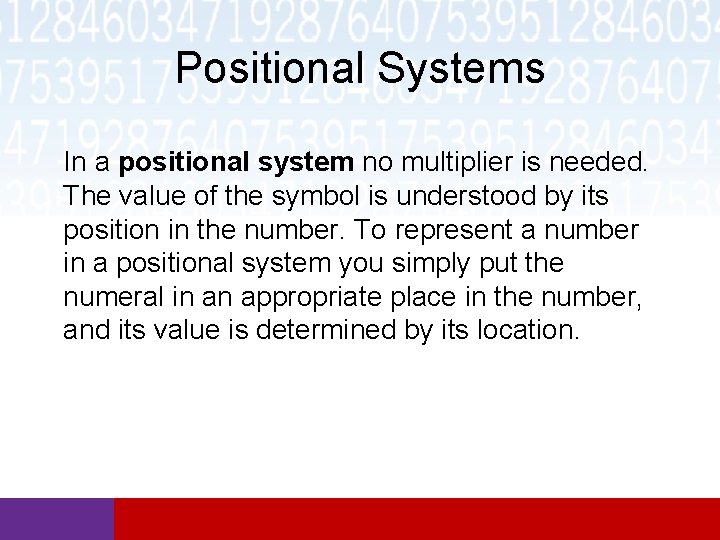 Positional Systems

In a positional system no multiplier is needed. The value of the symbol is understood by its position in the number. To represent a number in a positional system you simply put the numeral in an appropriate place in the number, and its value is determined by its location.